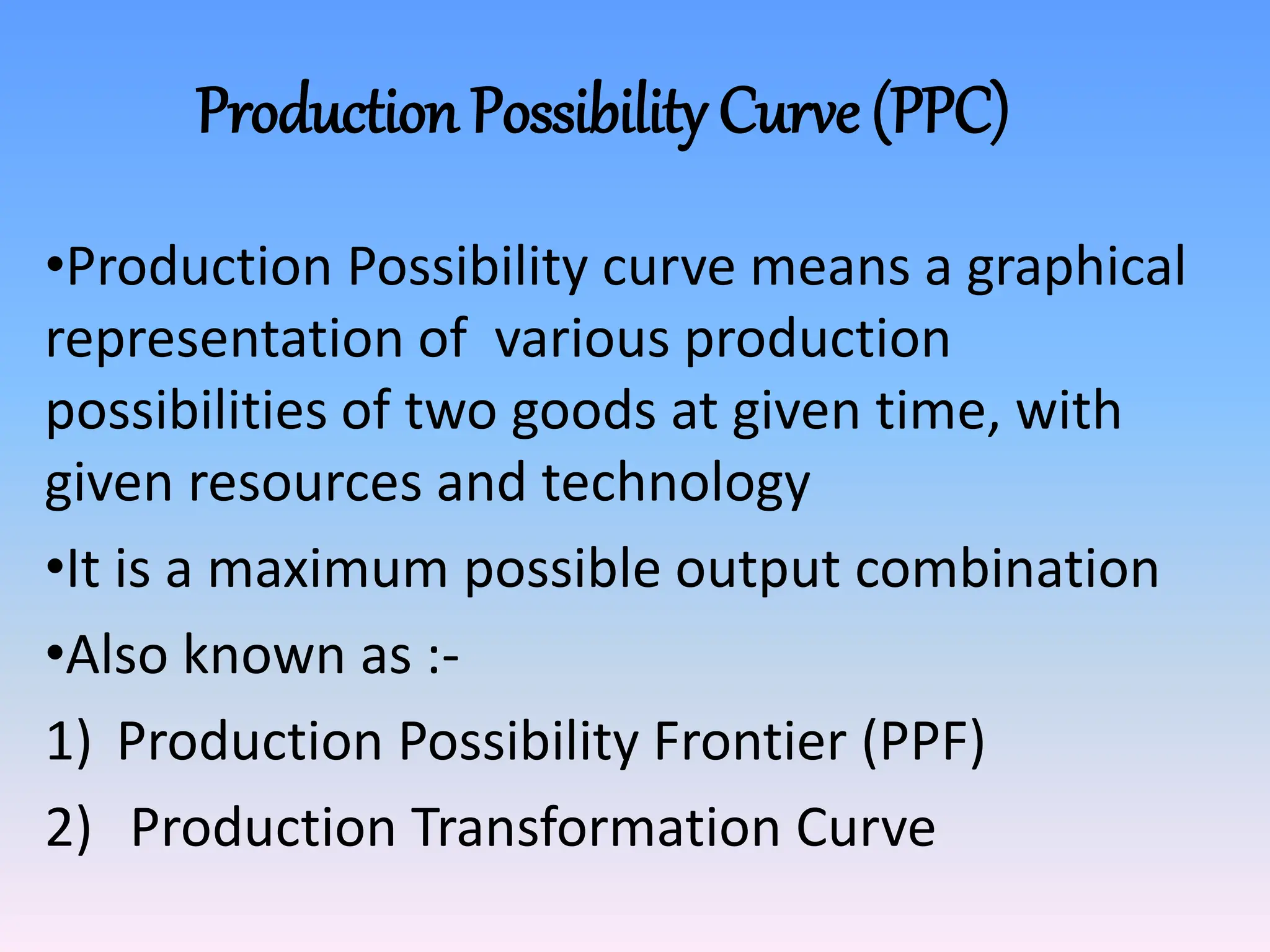 Production Possibility Curve (PPC)

•Production Possibility curve means a graphical representation of various production possibilities of two goods at given time, with given resources and technology

•It is a maximum possible output combination

•Also known as :-

1) Production Possibility Frontier (PPF)

2) Production Transformation Curve